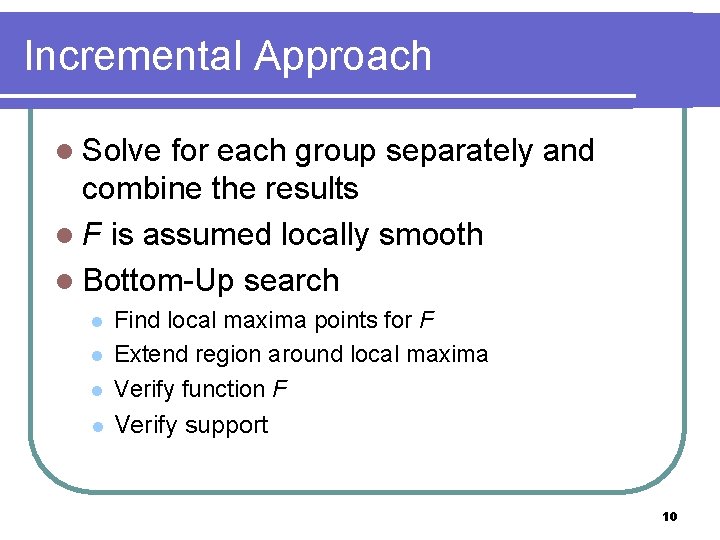 Incremental Approach

- Solve for each group separately and combine the results
- $F$ is assumed locally smooth
- Bottom-Up search
  - Find local maxima points for $F$
  - Extend region around local maxima
  - Verify function $F$
  - Verify support

10